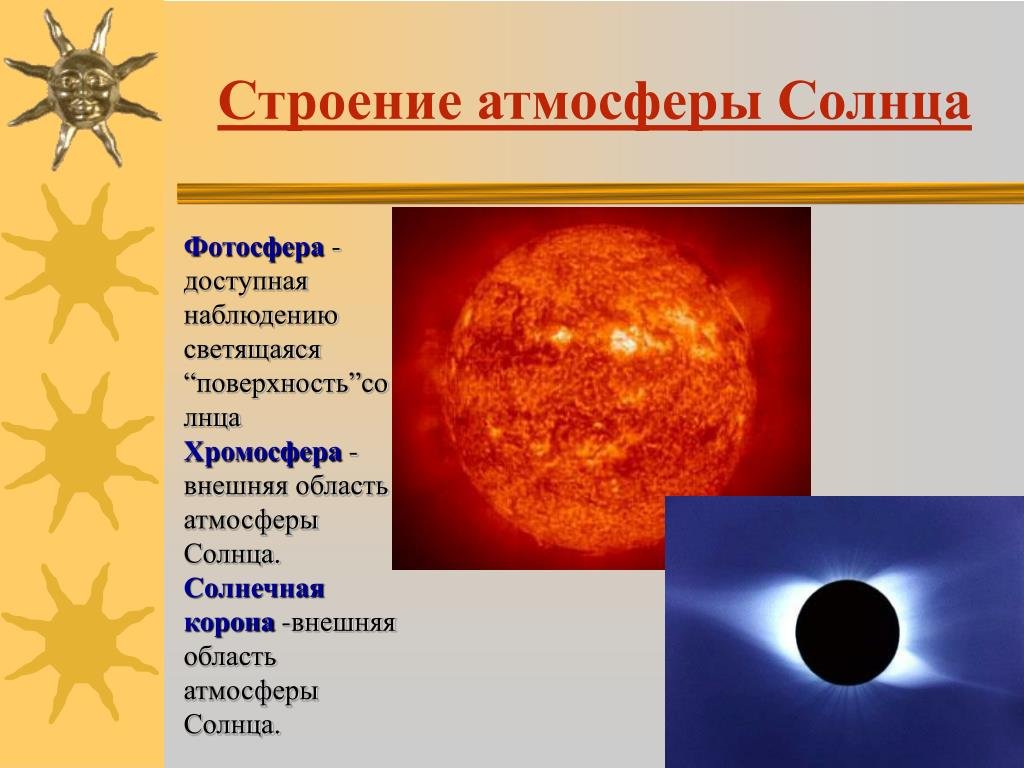 Строение атмосферы Солнца

Фотосфера - доступная наблюдению светящаяся “поверхность”солнца
Хромосфера - внешняя область атмосферы Солнца.
Солнечная корона -внешняя область атмосферы Солнца.